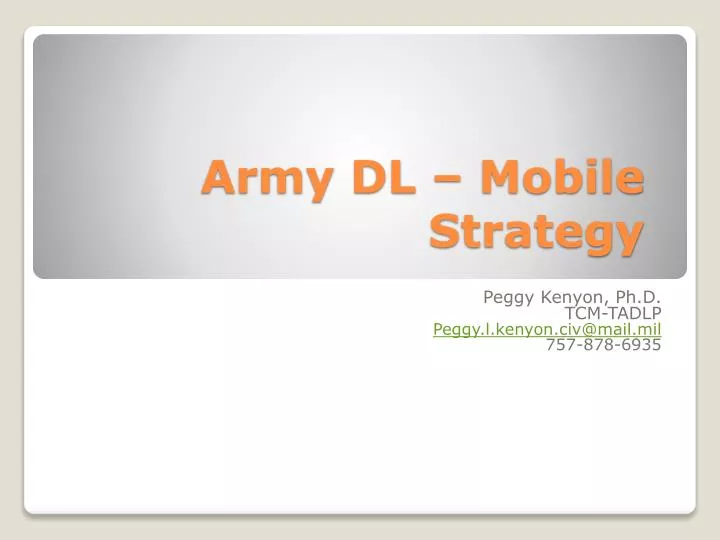 Army DL – Mobile Strategy

Peggy Kenyon, Ph.D.
TCM-TADLP
Peggy.l.kenyon.civ@mail.mil
757-878-6935